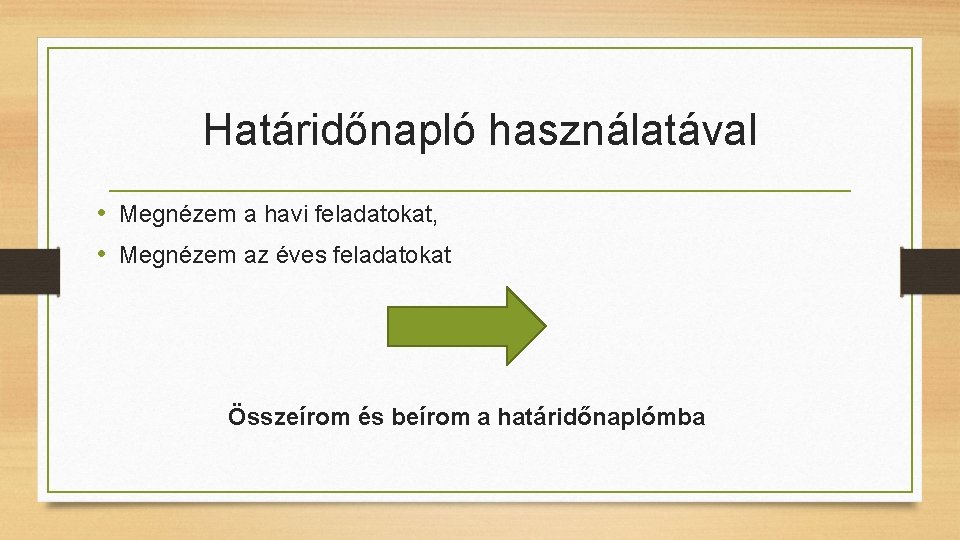 Határidőnapló használatával

• Megnézem a havi feladatokat,
• Megnézem az éves feladatokat

Összeírom és beírom a határidőnaplómba